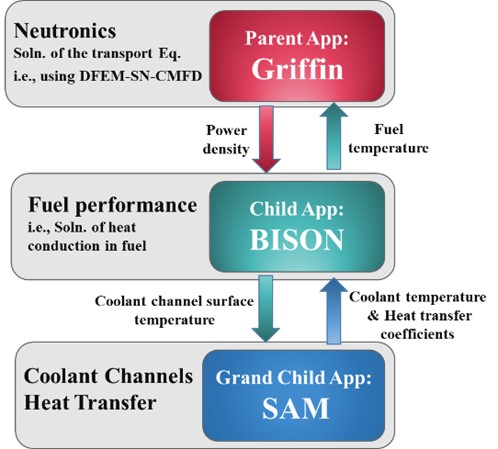 Neutronics
Soln. of the transport Eq. i.e., using DFEM-SN-CMFD

Parent App:
Griffin

Power density

Fuel temperature

Fuel performance
i.e., Soln. of heat conduction in fuel

Child App:
BISON

Coolant channel surface temperature

Coolant temperature & Heat transfer coefficients

Coolant Channels Heat Transfer

Grand Child App:
SAM